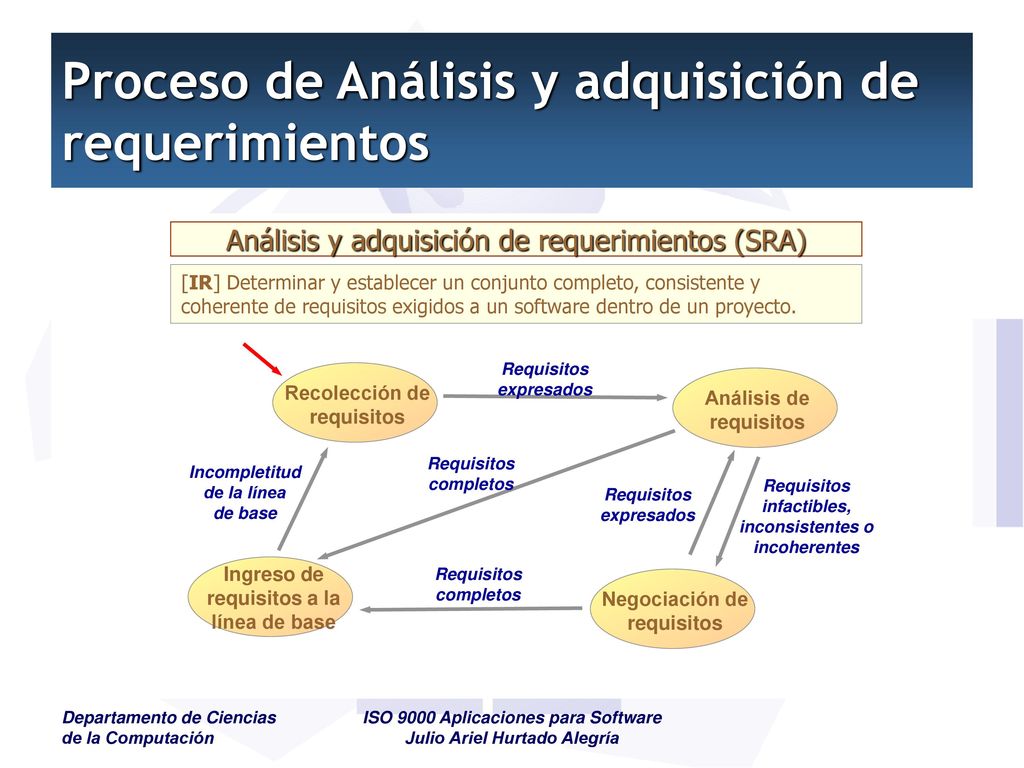 Proceso de Análisis y adquisición de requerimientos

Análisis y adquisición de requerimientos (SRA)

[IR] Determinar y establecer un conjunto completo, consistente y coherente de requisitos exigidos a un software dentro de un proyecto.

Recolección de requisitos

Requisitos expresados

Análisis de requisitos

Incompletitud de la línea de base

Requisitos completos

Requisitos expresados

Requisitos infactibles, inconsistentes o incoherentes

Ingreso de requisitos a la línea de base

Requisitos completos

Negociación de requisitos

Departamento de Ciencias de la Computación

ISO 9000 Aplicaciones para Software
Julio Ariel Hurtado Alegría